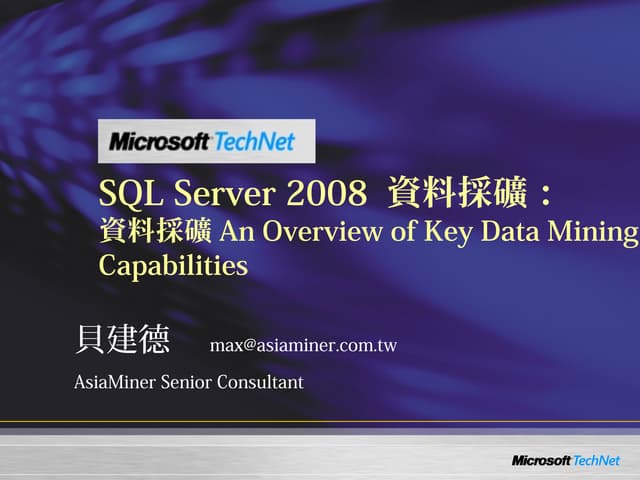 Microsoft TechNet

SQL Server 2008 資料採礦：
資料採礦 An Overview of Key Data Mining Capabilities

貝建德 max@asiaminer.com.tw

AsiaMiner Senior Consultant

Microsoft TechNet